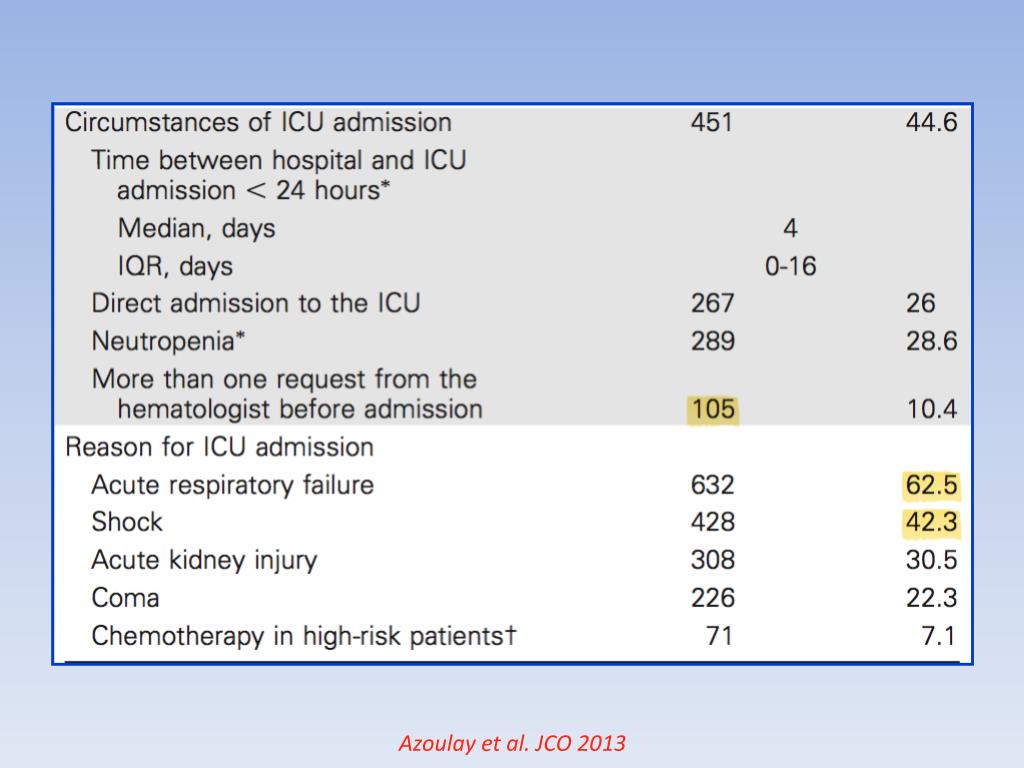 |  |  |  |  |
|---|---|---|---|
| Circumstances of ICU admission | 451 |  | 44.6 |
| Time between hospital and ICU admission < 24 hours* |  |  |  |
| Median, days |  | 4 |  |
| IQR, days |  | 0-16 |  |
| Direct admission to the ICU | 267 |  | 26 |
| Neutropenia* | 289 |  | 28.6 |
| More than one request from the hematologist before admission | 105 |  | 10.4 |
| Reason for ICU admission |  |  |  |
| Acute respiratory failure | 632 |  | 62.5 |
| Shock | 428 |  | 42.3 |
| Acute kidney injury | 308 |  | 30.5 |
| Coma | 226 |  | 22.3 |
| Chemotherapy in high-risk patients† | 71 |  | 7.1 |

Azoulay et al. JCO 2013